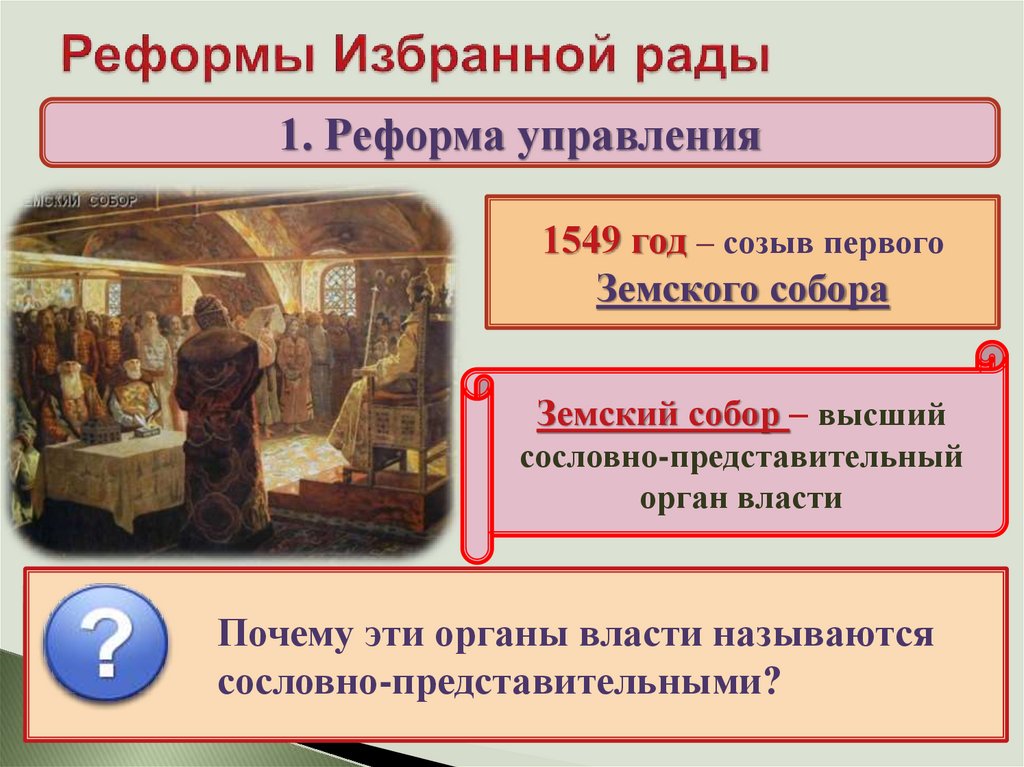 Реформы Избранной рады

1. Реформа управления

ЗЕМСКИЙ СОБОР

1549 год – созыв первого Земского собора

Земский собор – высший сословно-представительный орган власти

?

Почему эти органы власти называются сословно-представительными?